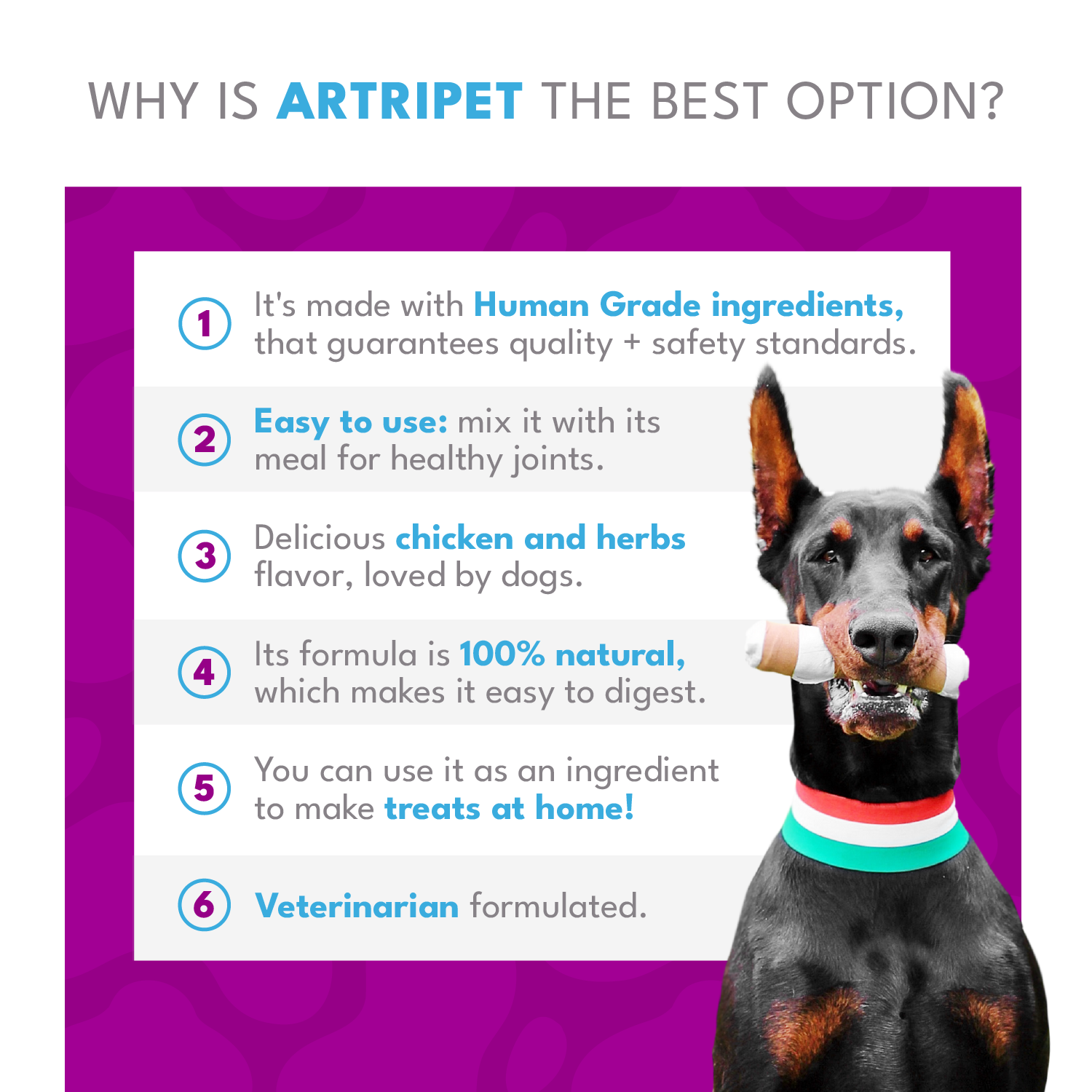 WHY IS ARTRIPET THE BEST OPTION?

1 It's made with Human Grade ingredients, that guarantees quality + safety standards.

2 Easy to use: mix it with its meal for healthy joints.

3 Delicious chicken and herbs flavor, loved by dogs.

4 Its formula is 100% natural, which makes it easy to digest.

5 You can use it as an ingredient to make treats at home!

6 Veterinarian formulated.